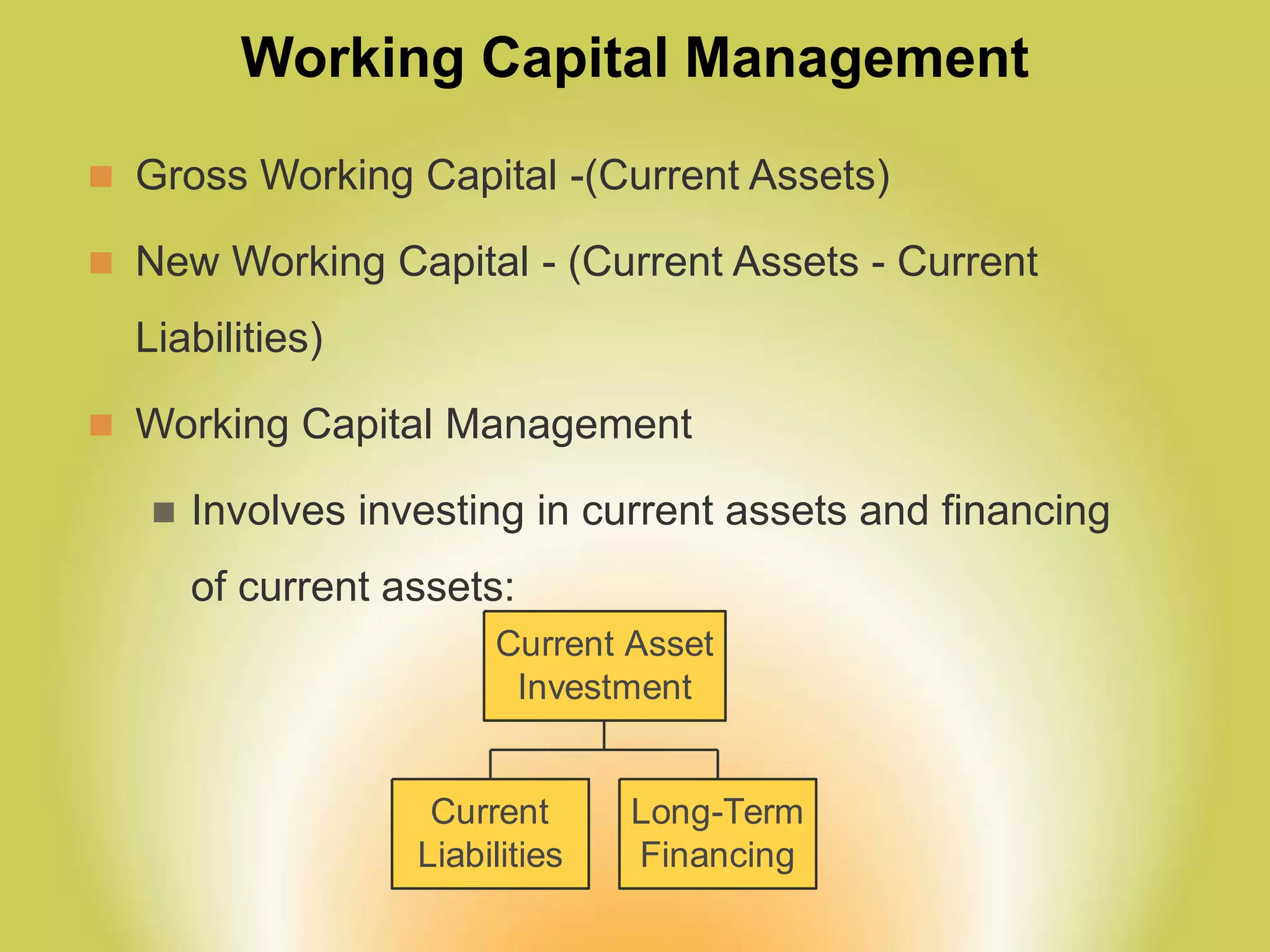 Working Capital Management

Gross Working Capital -(Current Assets)

New Working Capital - (Current Assets - Current Liabilities)

Working Capital Management

Involves investing in current assets and financing of current assets:

Current Asset Investment

Current Liabilities

Long-Term Financing